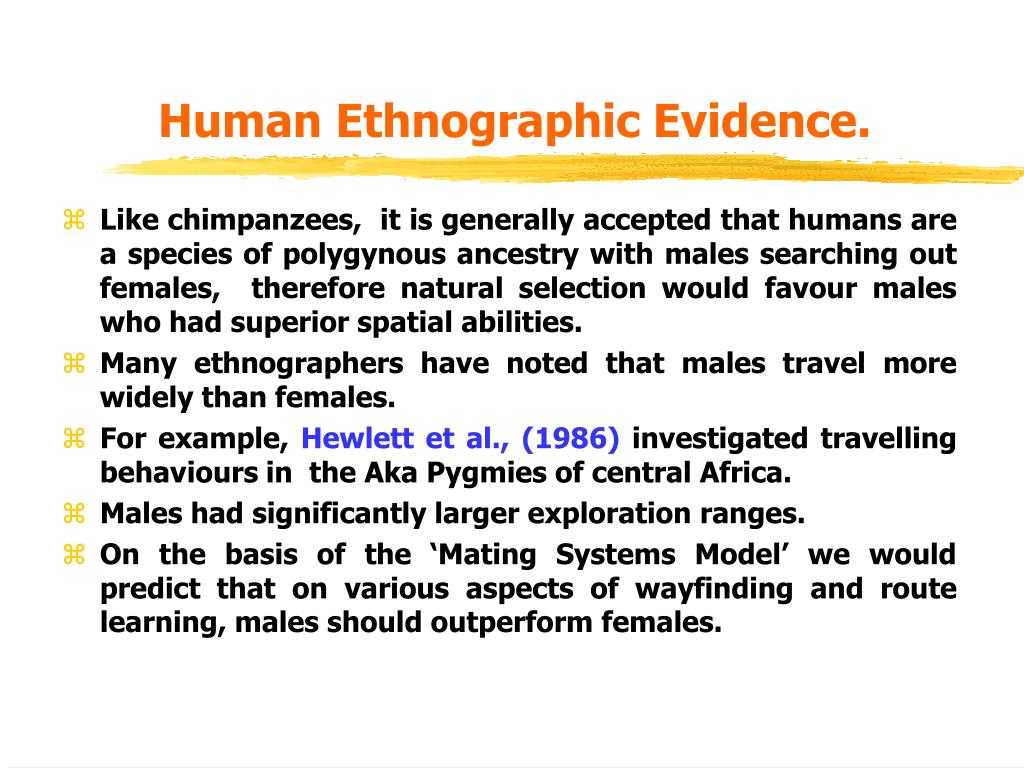 Human Ethnographic Evidence.

⌘ Like chimpanzees, it is generally accepted that humans are a species of polygynous ancestry with males searching out females, therefore natural selection would favour males who had superior spatial abilities.

⌘ Many ethnographers have noted that males travel more widely than females.

⌘ For example, Hewlett et al., (1986) investigated travelling behaviours in the Aka Pygmies of central Africa.

⌘ Males had significantly larger exploration ranges.

⌘ On the basis of the 'Mating Systems Model' we would predict that on various aspects of wayfinding and route learning, males should outperform females.